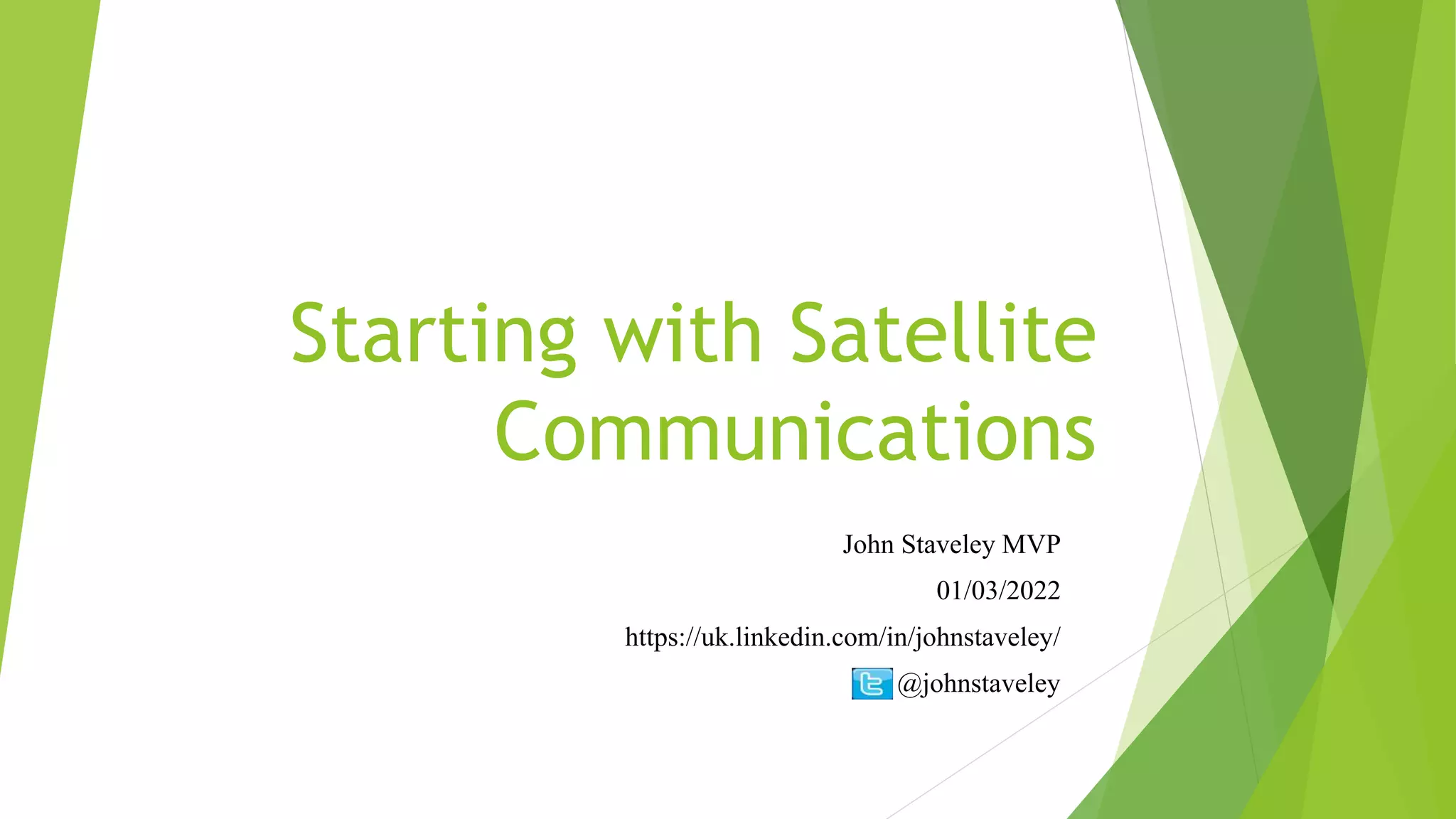 Starting with Satellite Communications

John Staveley MVP

01/03/2022

https://uk.linkedin.com/in/johnstaveley/

@johnstaveley